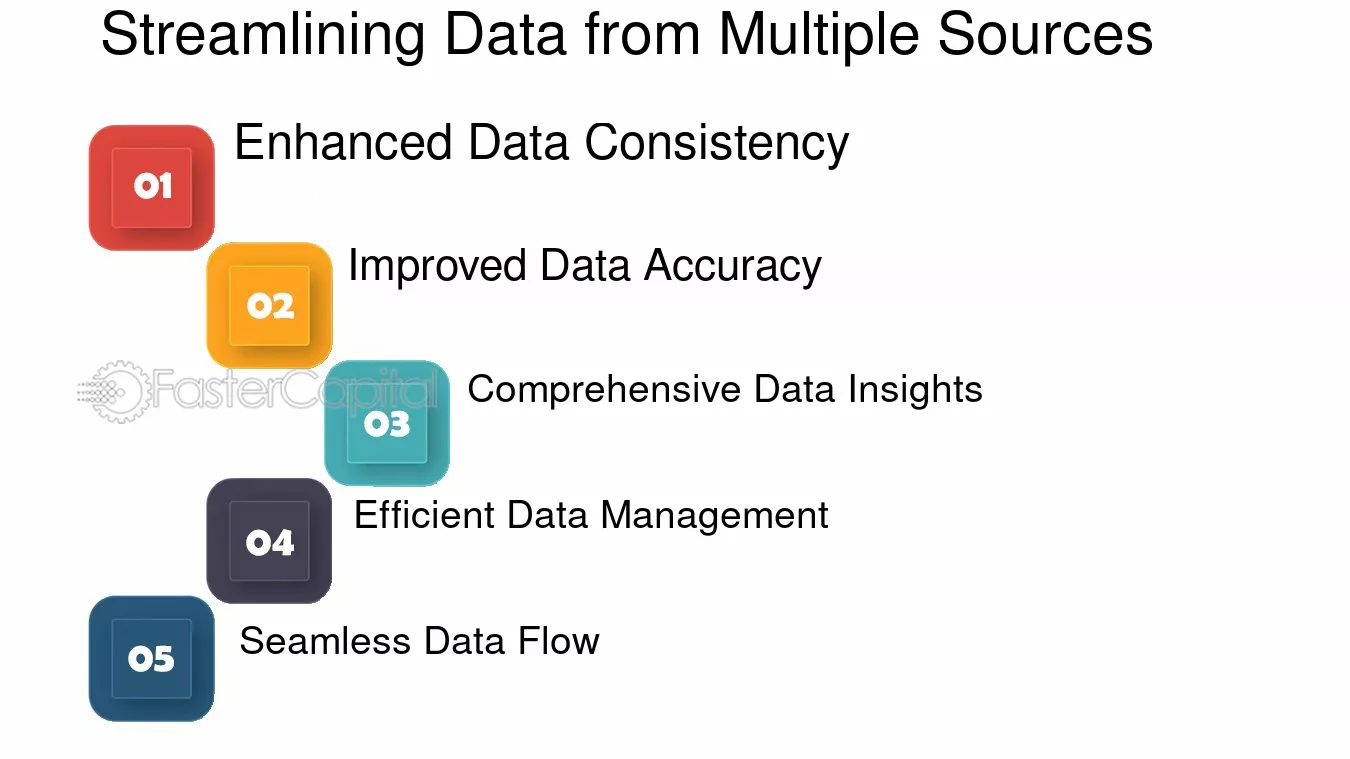 Streamlining Data from Multiple Sources

01
Enhanced Data Consistency

02
Improved Data Accuracy

03
Comprehensive Data Insights

04
Efficient Data Management

05
Seamless Data Flow

FasterCapital